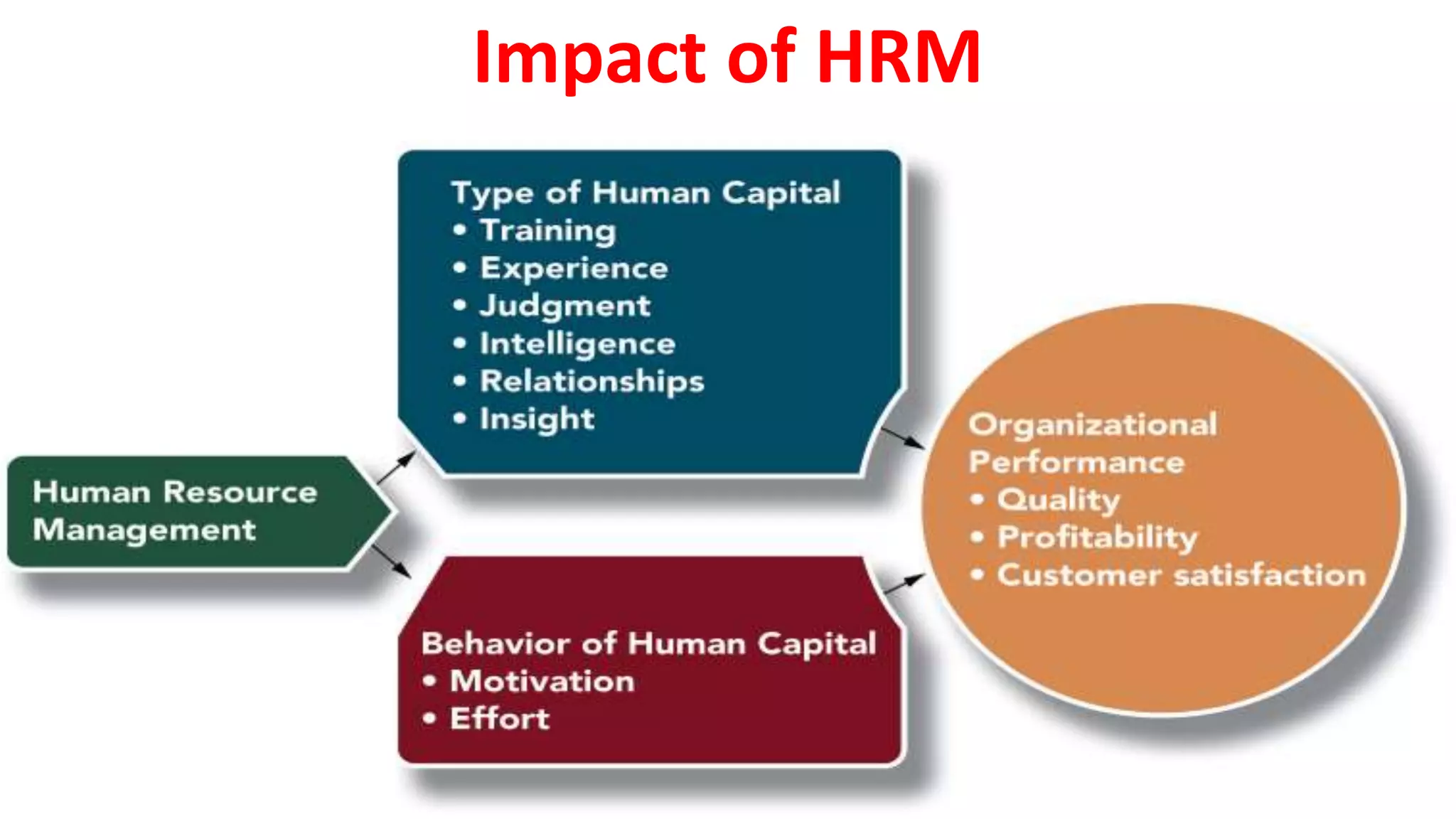 Impact of HRM

Human Resource Management

Type of Human Capital
• Training
• Experience
• Judgment
• Intelligence
• Relationships
• Insight

Behavior of Human Capital
• Motivation
• Effort

Organizational Performance
• Quality
• Profitability
• Customer satisfaction